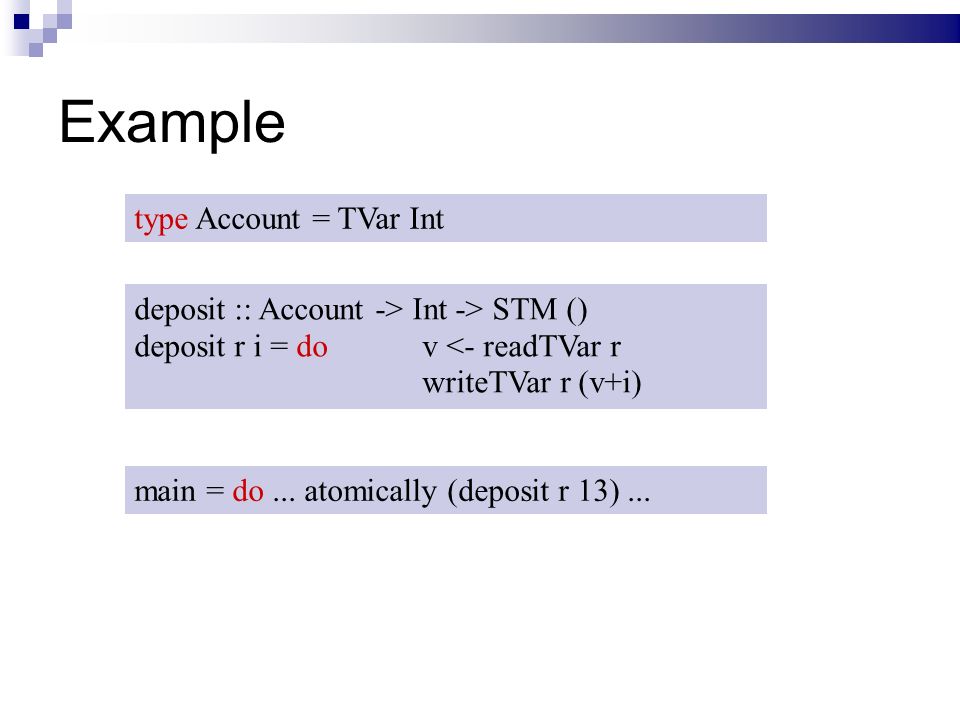 Example

type Account = TVar Int

deposit :: Account -> Int -> STM ()
deposit r i = do v <- readTVar r
writeTVar r (v+i)

main = do ... atomically (deposit r 13) ...